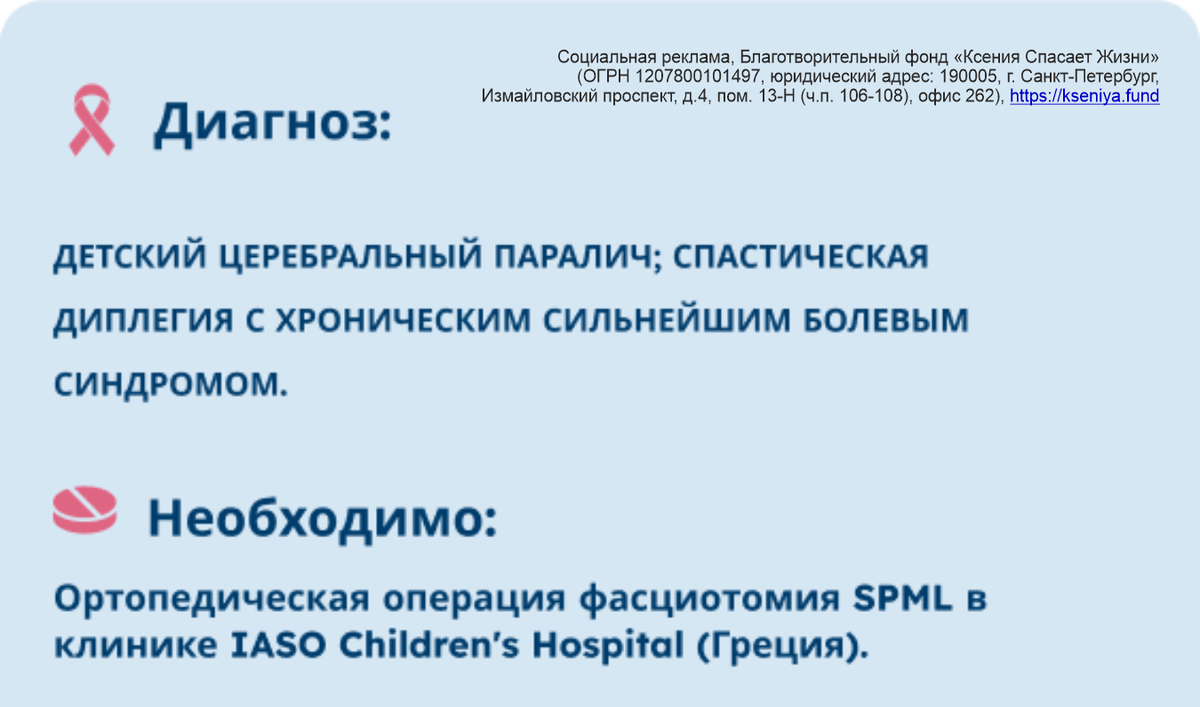 Социальная реклама, Благотворительный фонд «Ксения Спасает Жизни» (ОГРН 1207800101497, юридический адрес: 190005, г. Санкт-Петербург, Измайловский проспект, д.4, пом. 13-Н (ч.п. 106-108), офис 262), https://kseniya.fund

Диагноз:

ДЕТСКИЙ ЦЕРЕБРАЛЬНЫЙ ПАРАЛИЧ; СПАСТИЧЕСКАЯ ДИПЛЕГИЯ С ХРОНИЧЕСКИМ СИЛЬНЕЙШИМ БОЛЕВЫМ СИНДРОМОМ.

Необходимо:

Ортопедическая операция фасциотомия SPML в клинике IASO Children's Hospital (Греция).